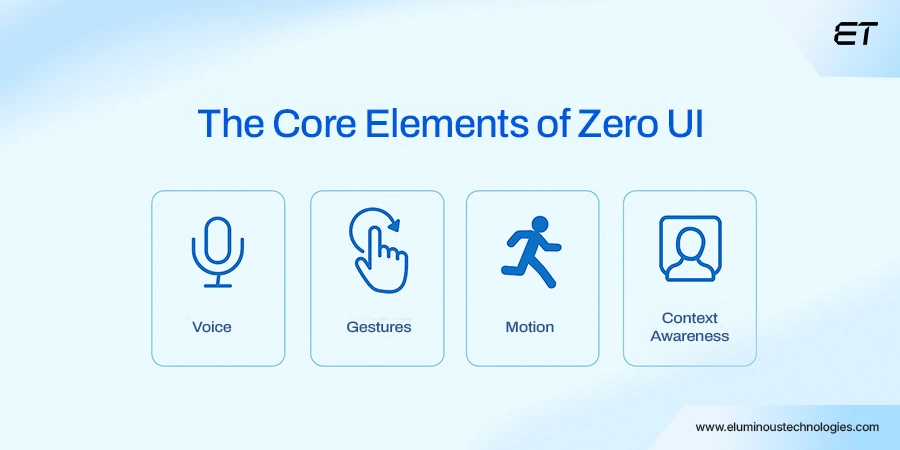 ET

The Core Elements of Zero UI

Voice

Gestures

Motion

Context Awareness

www.eluminoustechnologies.com